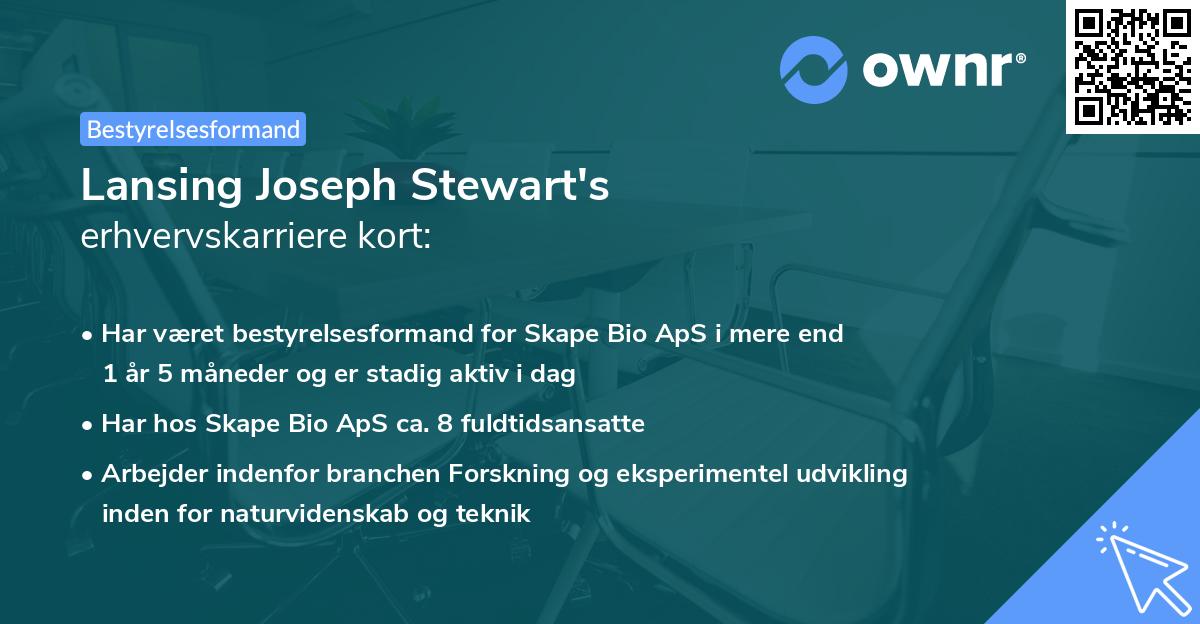 ownr®

Bestyrelsesformand

Lansing Joseph Stewart's
erhvervskarriere kort:

• Har været bestyrelsesformand for Skape Bio ApS i mere end 1 år 5 måneder og er stadig aktiv i dag
• Har hos Skape Bio ApS ca. 8 fuldtidsansatte
• Arbejder indenfor branchen Forskning og eksperimentel udvikling inden for naturvidenskab og teknik